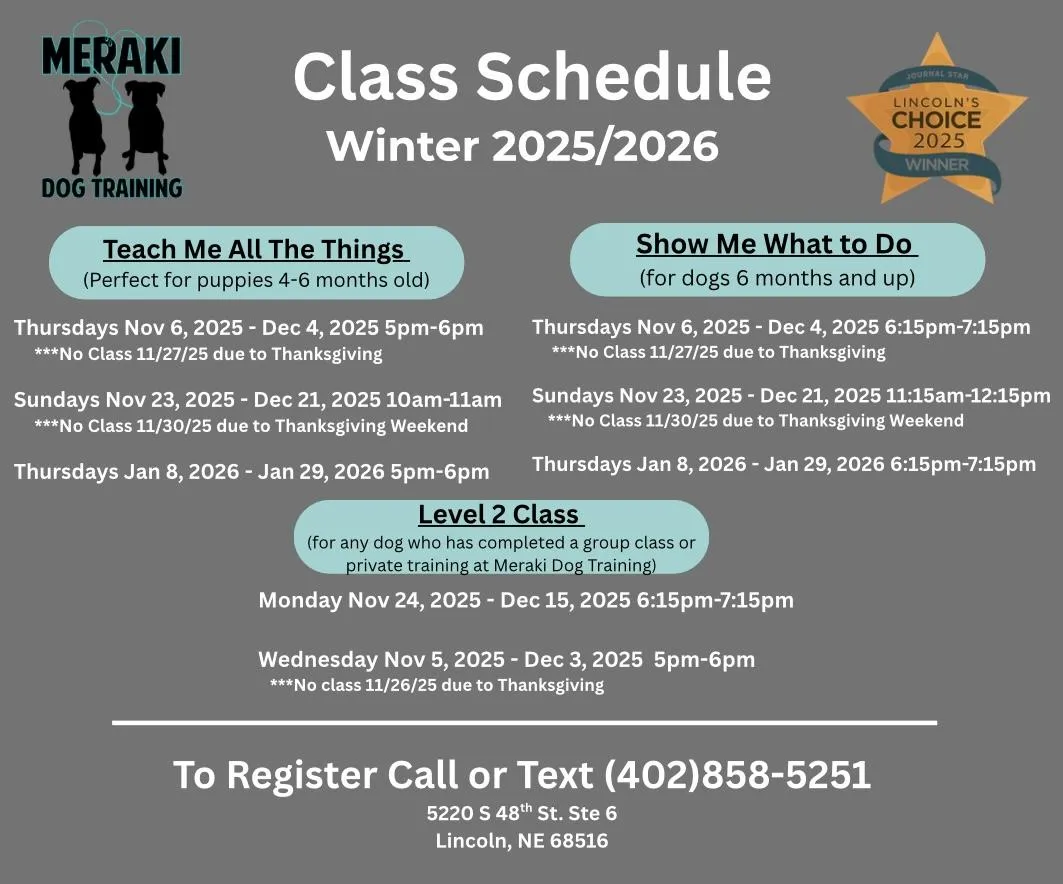 MERAKI
DOG TRAINING

Class Schedule
Winter 2025/2026

JOURNAL STAR
LINCOLN'S
CHOICE
2025
WINNER

Teach Me All The Things
(Perfect for puppies 4-6 months old)

Thursdays Nov 6, 2025 - Dec 4, 2025 5pm-6pm
***No Class 11/27/25 due to Thanksgiving

Sundays Nov 23, 2025 - Dec 21, 2025 10am-11am
***No Class 11/30/25 due to Thanksgiving Weekend

Thursdays Jan 8, 2026 - Jan 29, 2026 5pm-6pm

Show Me What to Do
(for dogs 6 months and up)

Thursdays Nov 6, 2025 - Dec 4, 2025 6:15pm-7:15pm
***No Class 11/27/25 due to Thanksgiving

Sundays Nov 23, 2025 - Dec 21, 2025 11:15am-12:15pm
***No Class 11/30/25 due to Thanksgiving Weekend

Thursdays Jan 8, 2026 - Jan 29, 2026 6:15pm-7:15pm

Level 2 Class
(for any dog who has completed a group class or private training at Meraki Dog Training)

Monday Nov 24, 2025 - Dec 15, 2025 6:15pm-7:15pm

Wednesday Nov 5, 2025 - Dec 3, 2025 5pm-6pm
***No class 11/26/25 due to Thanksgiving

To Register Call or Text (402)858-5251
5220 S 48$^{th}$ St. Ste 6
Lincoln, NE 68516